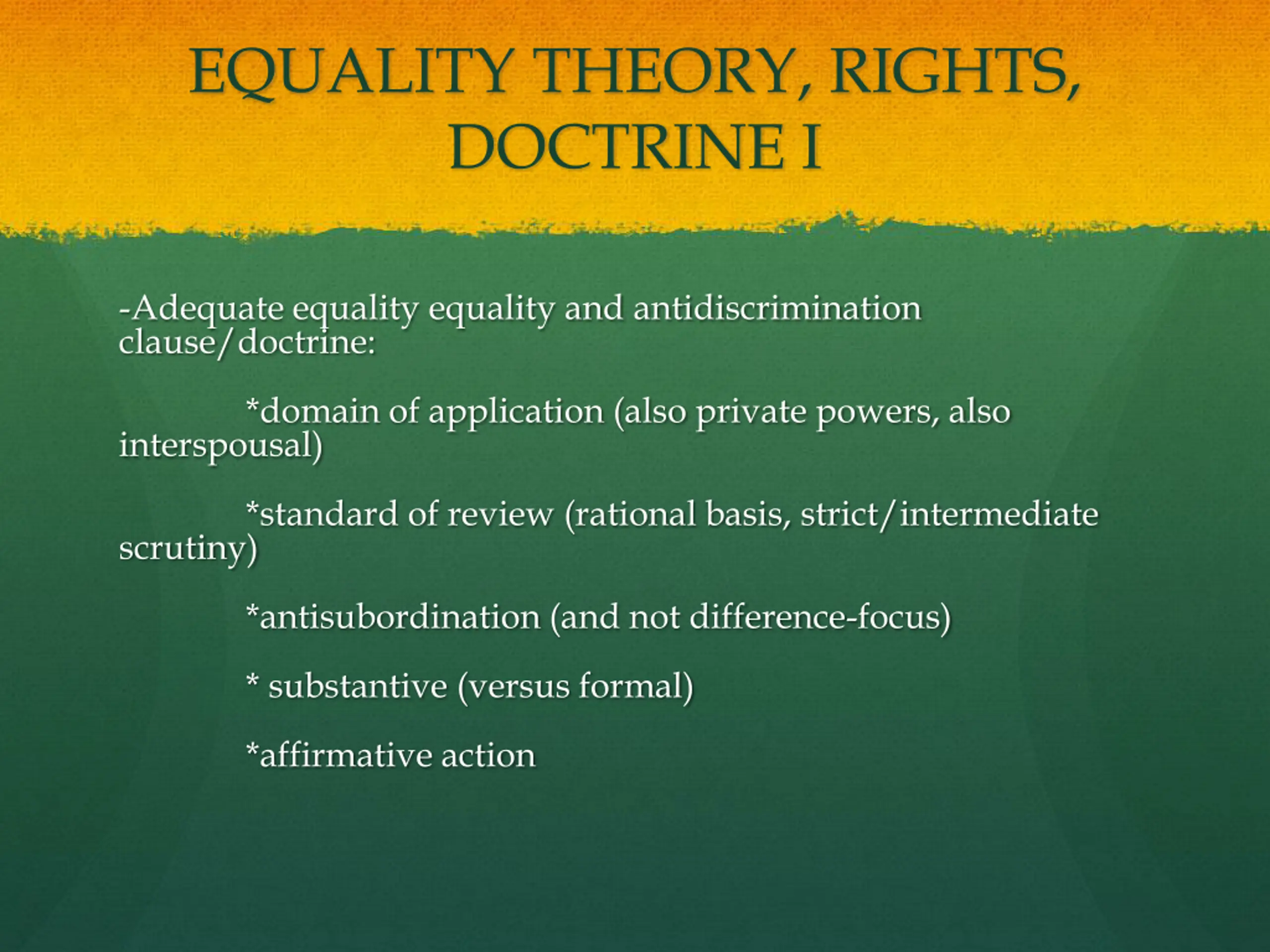 EQUALITY THEORY, RIGHTS, DOCTRINE I

-Adequate equality equality and antidiscrimination clause/doctrine:

*domain of application (also private powers, also interspousal)

*standard of review (rational basis, strict/intermediate scrutiny)

*antisubordination (and not difference-focus)

* substantive (versus formal)

*affirmative action